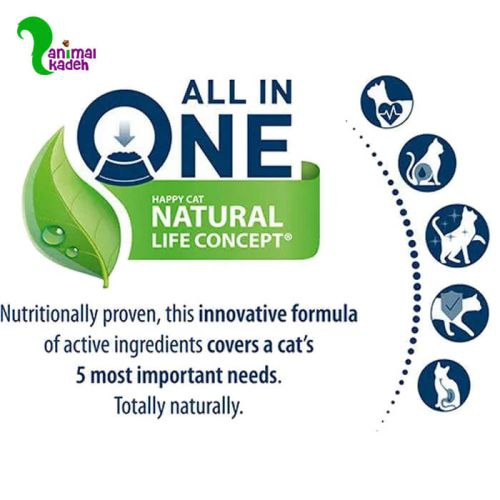 animal kadeh

ALL IN ONE

HAPPY CAT
NATURAL
LIFE CONCEPT®

Nutritionally proven, this innovative formula of active ingredients covers a cat's 5 most important needs. Totally naturally.